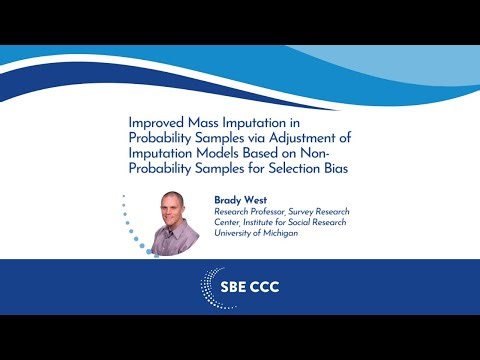 Improved Mass Imputation in Probability Samples via Adjustment of Imputation Models Based on Non-Probability Samples for Selection Bias

Brady West
Research Professor, Survey Research Center, Institute for Social Research
University of Michigan

SBE CCC